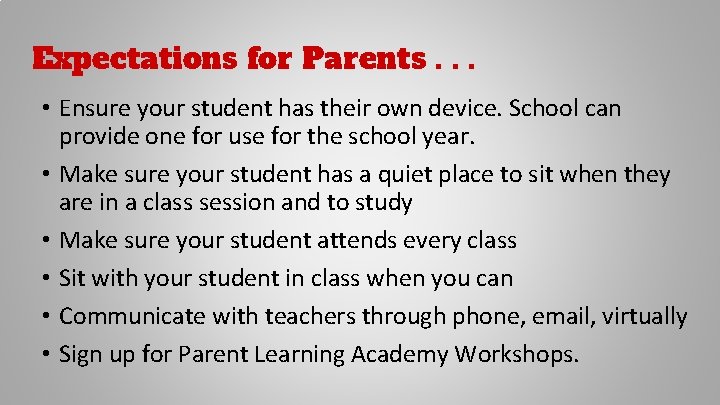 Expectations for Parents . . .

• Ensure your student has their own device. School can provide one for use for the school year.

• Make sure your student has a quiet place to sit when they are in a class session and to study

• Make sure your student attends every class

• Sit with your student in class when you can

• Communicate with teachers through phone, email, virtually

• Sign up for Parent Learning Academy Workshops.